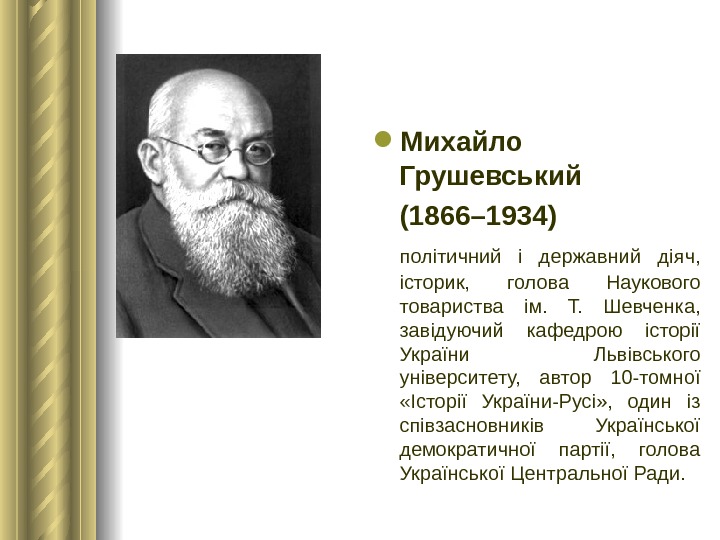 Михайло Грушевський

(1866–1934)

політичний і державний діяч, історик, голова Наукового товариства ім. Т. Шевченка, завідуючий кафедрою історії України Львівського університету, автор 10-томної «Історії України-Русі», один із співзасновників Української демократичної партії, голова Української Центральної Ради.